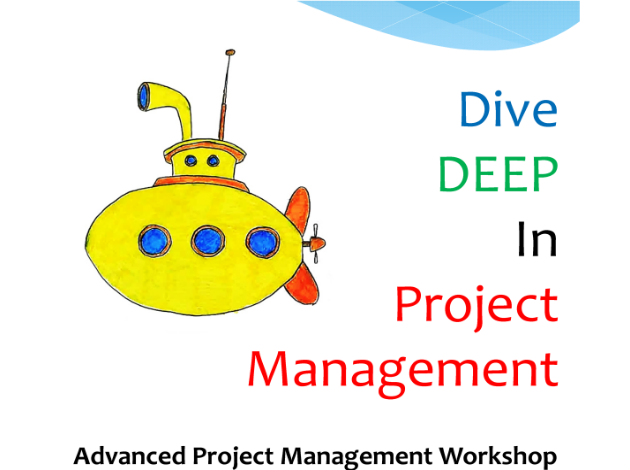 Dive
DEEP
In
Project
Management

Advanced Project Management Workshop